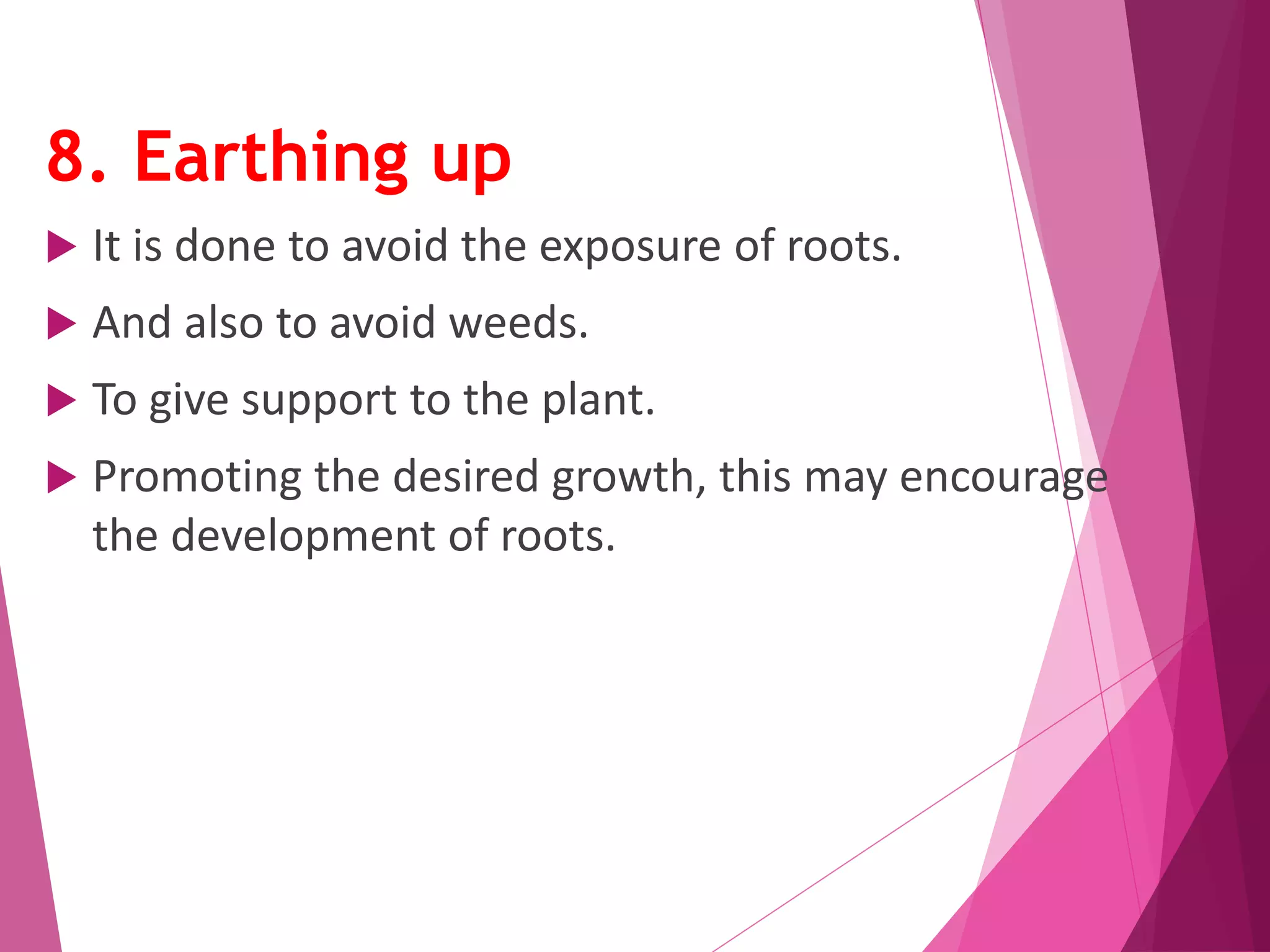 8. Earthing up

It is done to avoid the exposure of roots.

And also to avoid weeds.

To give support to the plant.

Promoting the desired growth, this may encourage the development of roots.